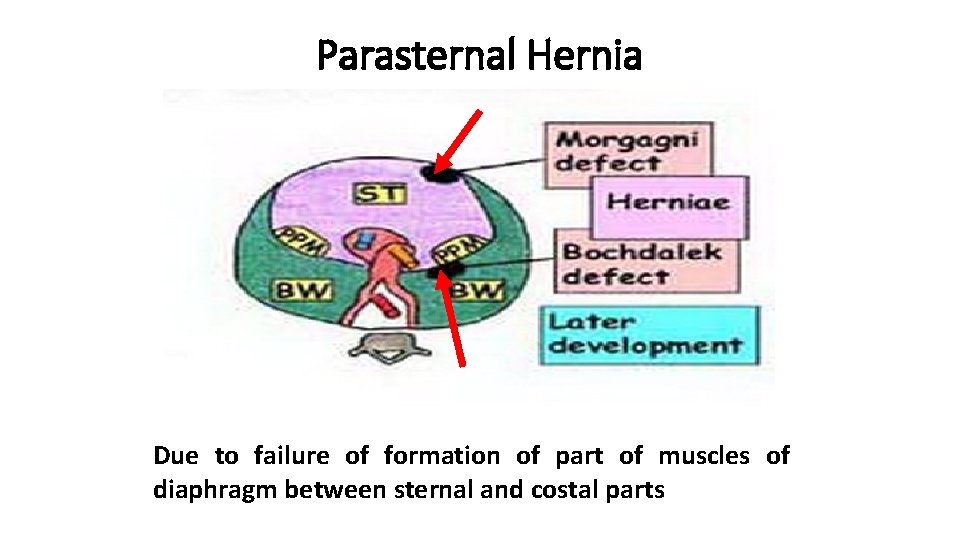 Parasternal Hernia

ST

PPM

PPM

BW

BW

Morgagni defect

Herniae

Bochdalek defect

Later development

Due to failure of formation of part of muscles of diaphragm between sternal and costal parts